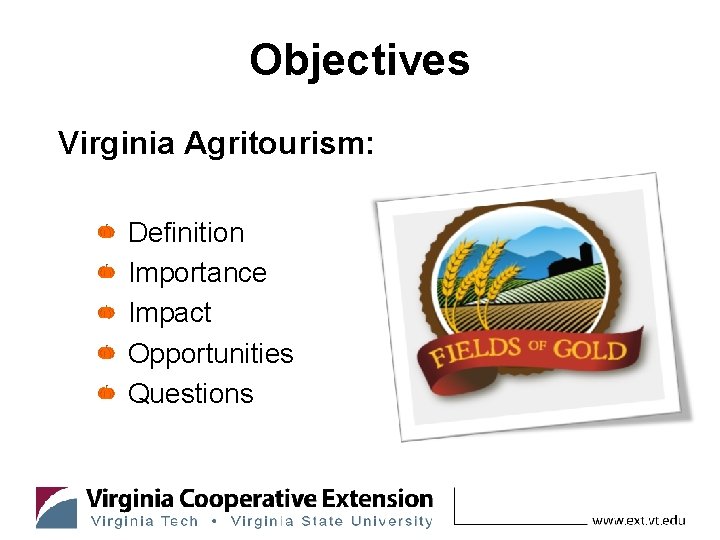 Objectives

Virginia Agritourism:

Definition
Importance
Impact
Opportunities
Questions

FIELDS OF GOLD

Virginia Cooperative Extension
Virginia Tech • Virginia State University

www.ext.vt.edu